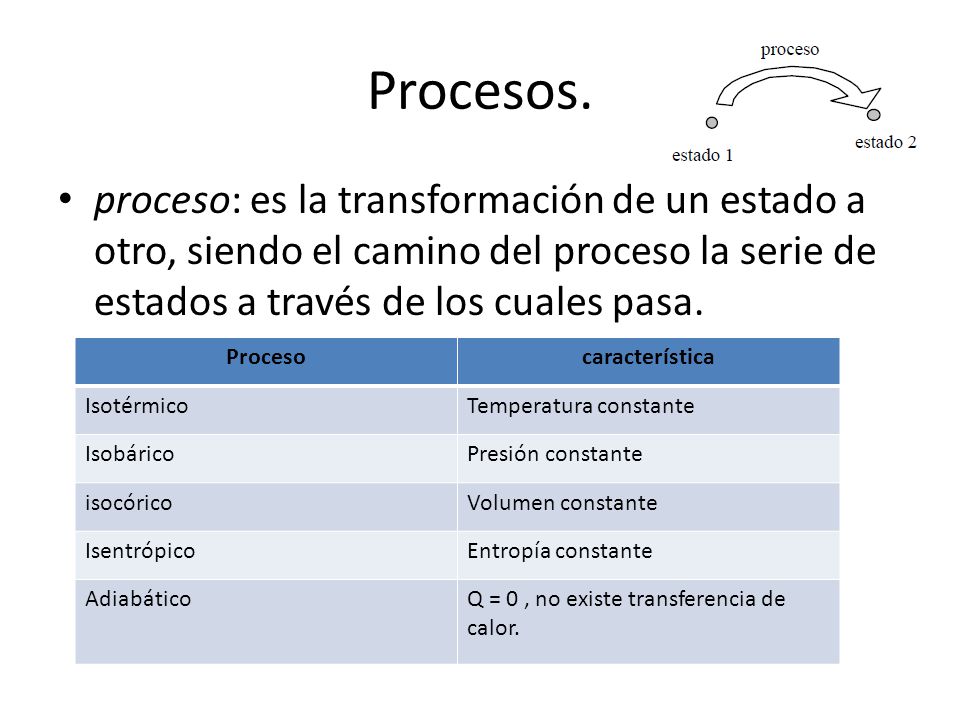 Procesos.

proceso

estado 1

estado 2

• proceso: es la transformación de un estado a otro, siendo el camino del proceso la serie de estados a través de los cuales pasa.

| Proceso | característica |
|---|---|
| Isotérmico | Temperatura constante |
| Isobárico | Presión constante |
| isocórico | Volumen constante |
| Isentrópico | Entropía constante |
| Adiabático | Q = 0 , no existe transferencia de calor. |